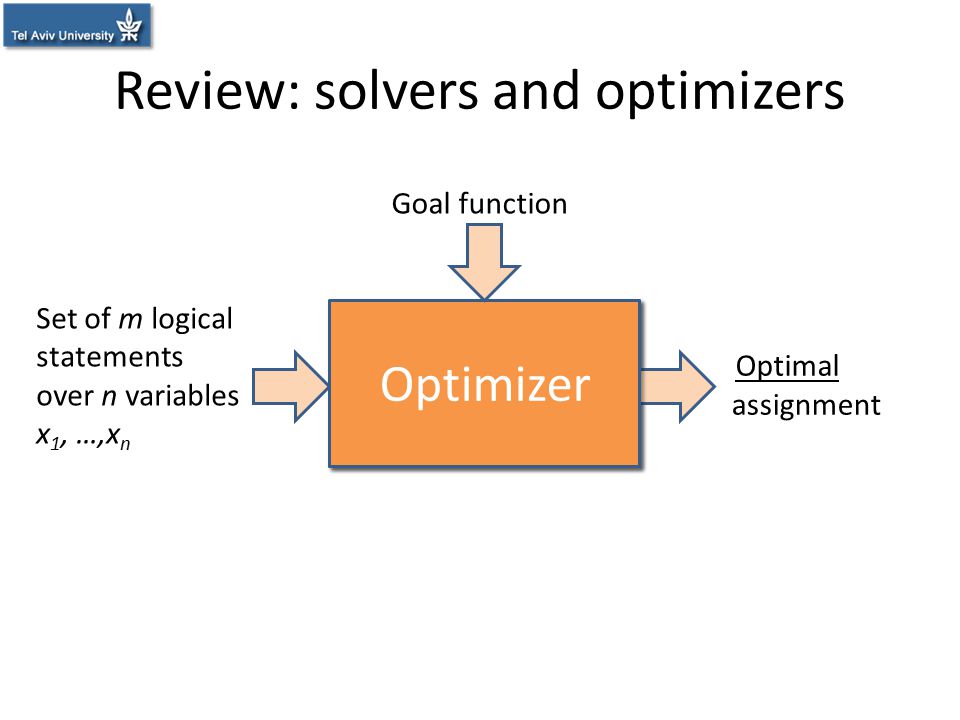 Tel Aviv University

Review: solvers and optimizers

Goal function

Set of $m$ logical statements over $n$ variables $x_1, \ldots, x_n$

Optimizer

Optimal assignment